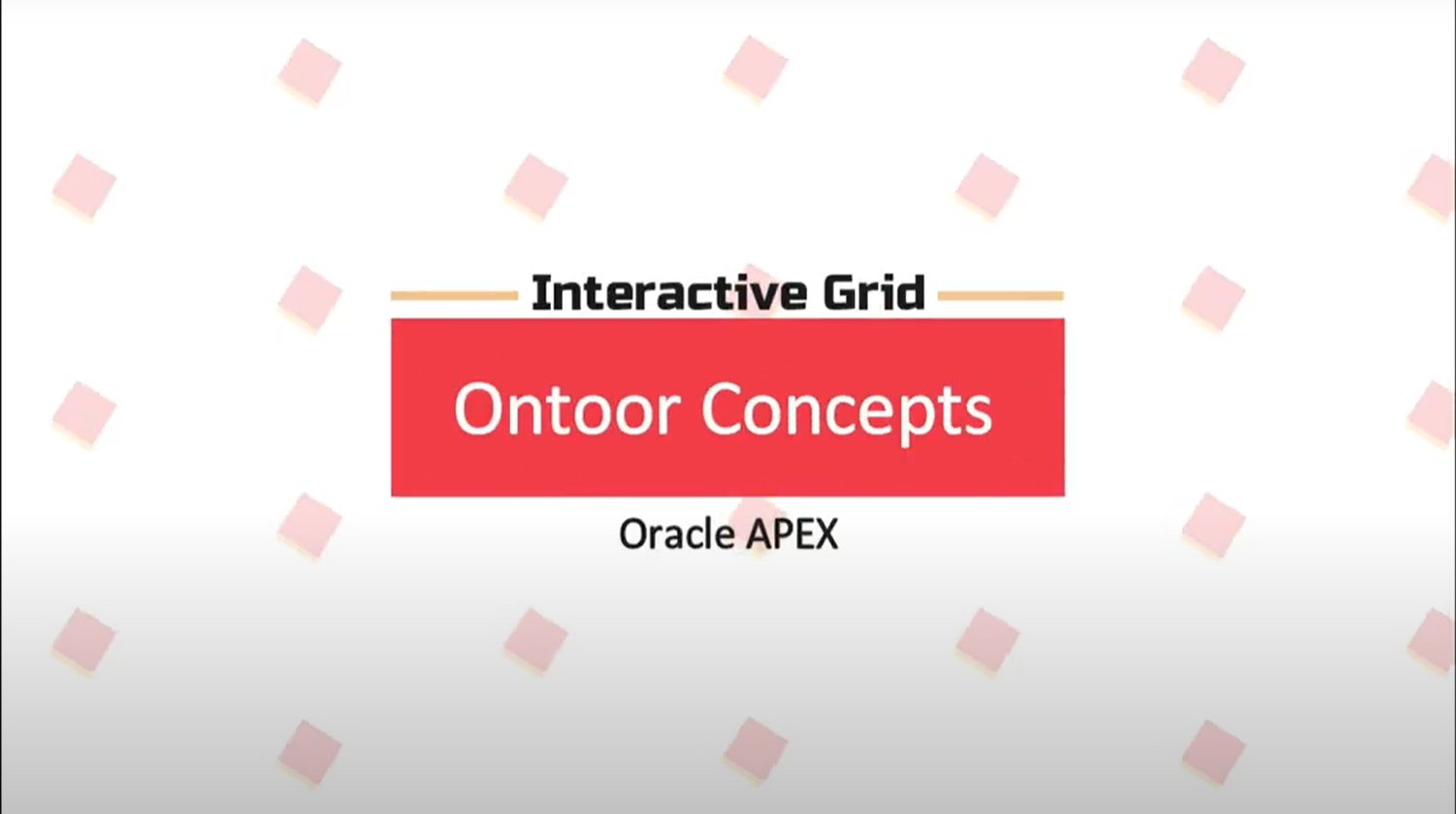 Interactive Grid

Ontoor Concepts

Oracle APEX